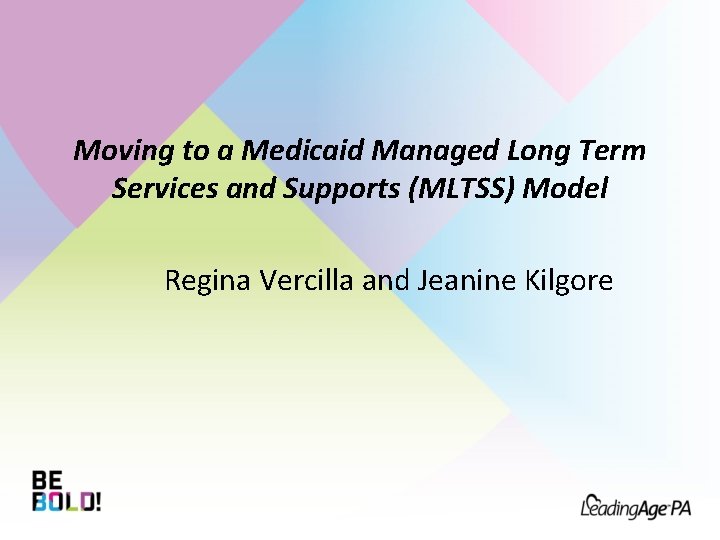 Moving to a Medicaid Managed Long Term Services and Supports (MLTSS) Model

Regina Vercilla and Jeanine Kilgore

BE BOLD!

LeadingAge PA